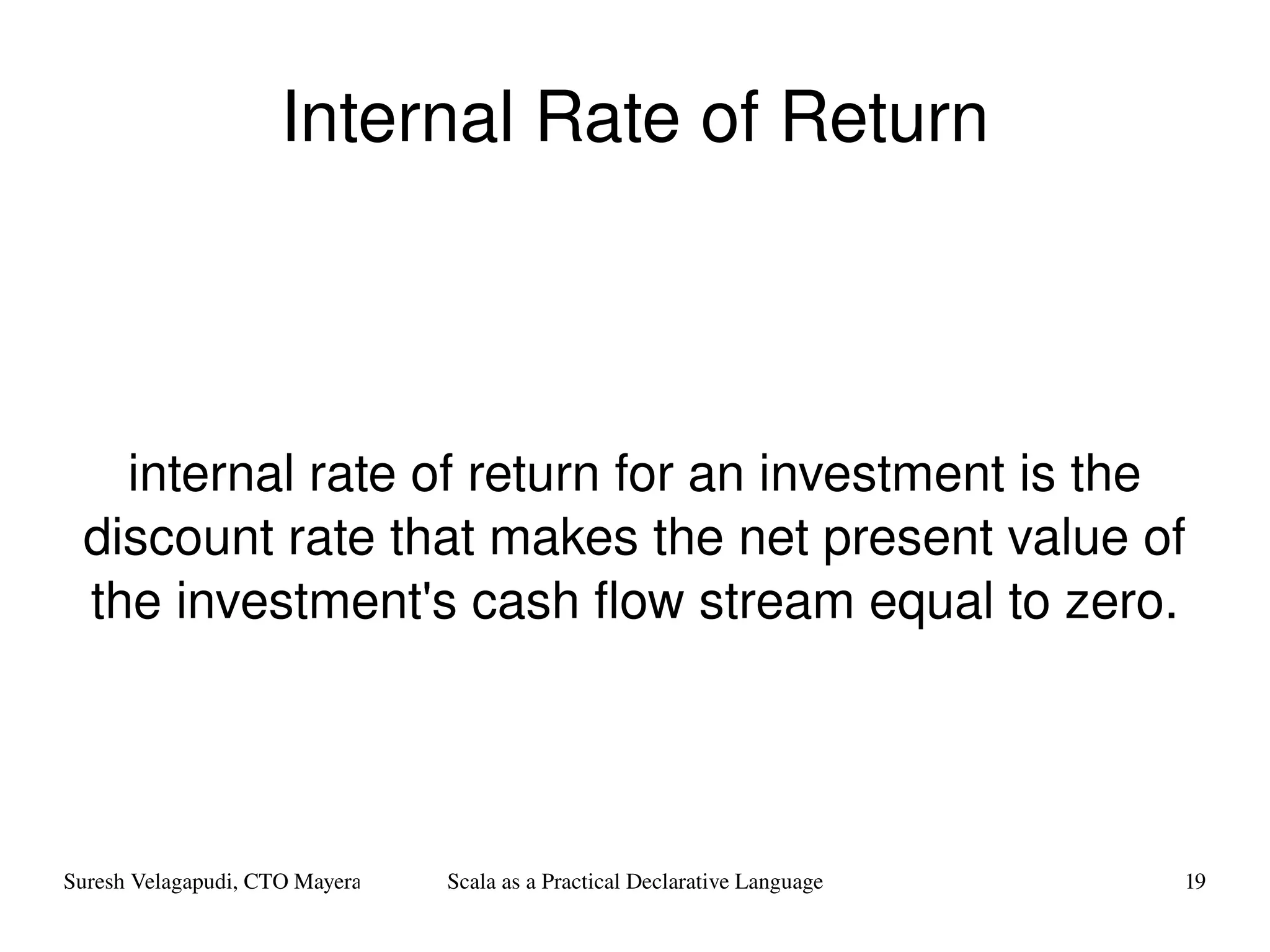 Internal Rate of Return

internal rate of return for an investment is the discount rate that makes the net present value of the investment's cash flow stream equal to zero.

Suresh Velagapudi, CTO Mayera

Scala as a Practical Declarative Language

19